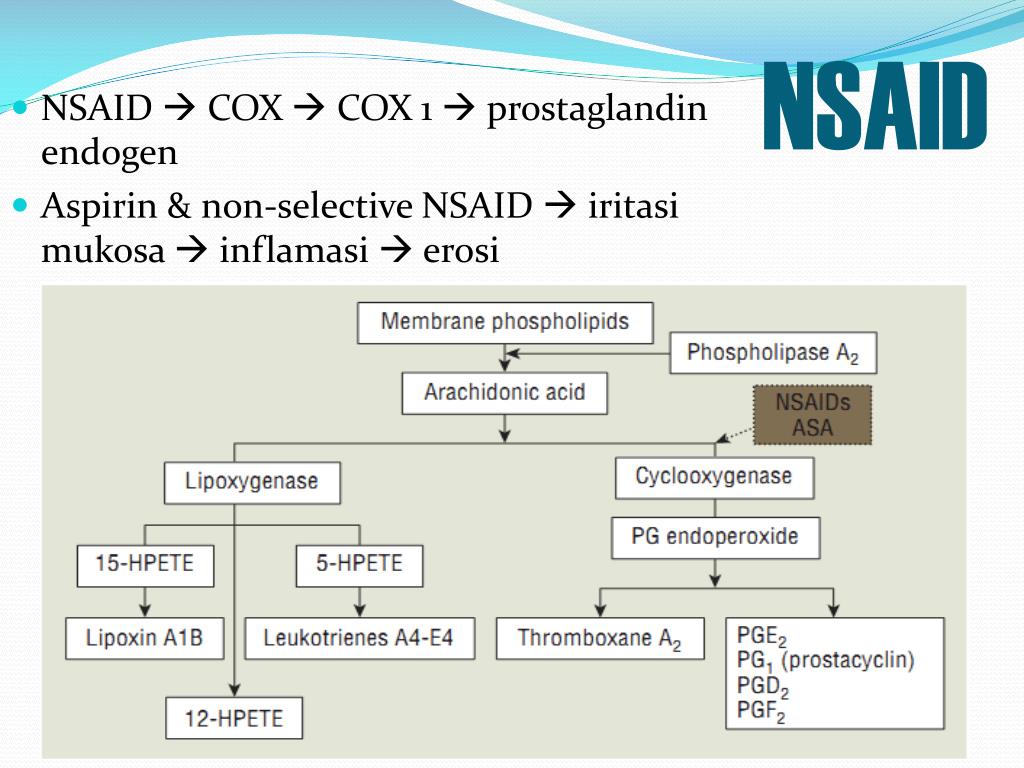 NSAID

NSAID → COX → COX 1 → prostaglandin endogen

Aspirin & non-selective NSAID → iritasi mukosa → inflamasi → erosi

Membrane phospholipids

Phospholipase $A_2$

Arachidonic acid

NSAIDs ASA

Lipoxygenase

Cyclooxygenase

PG endoperoxide

15-HPETE

5-HPETE

Lipoxin A1B

Leukotrienes A4-E4

Thromboxane $A_2$

$PGE_2$
$PG_1$ (prostacyclin)
$PGD_2$
$PGF_2$

12-HPETE